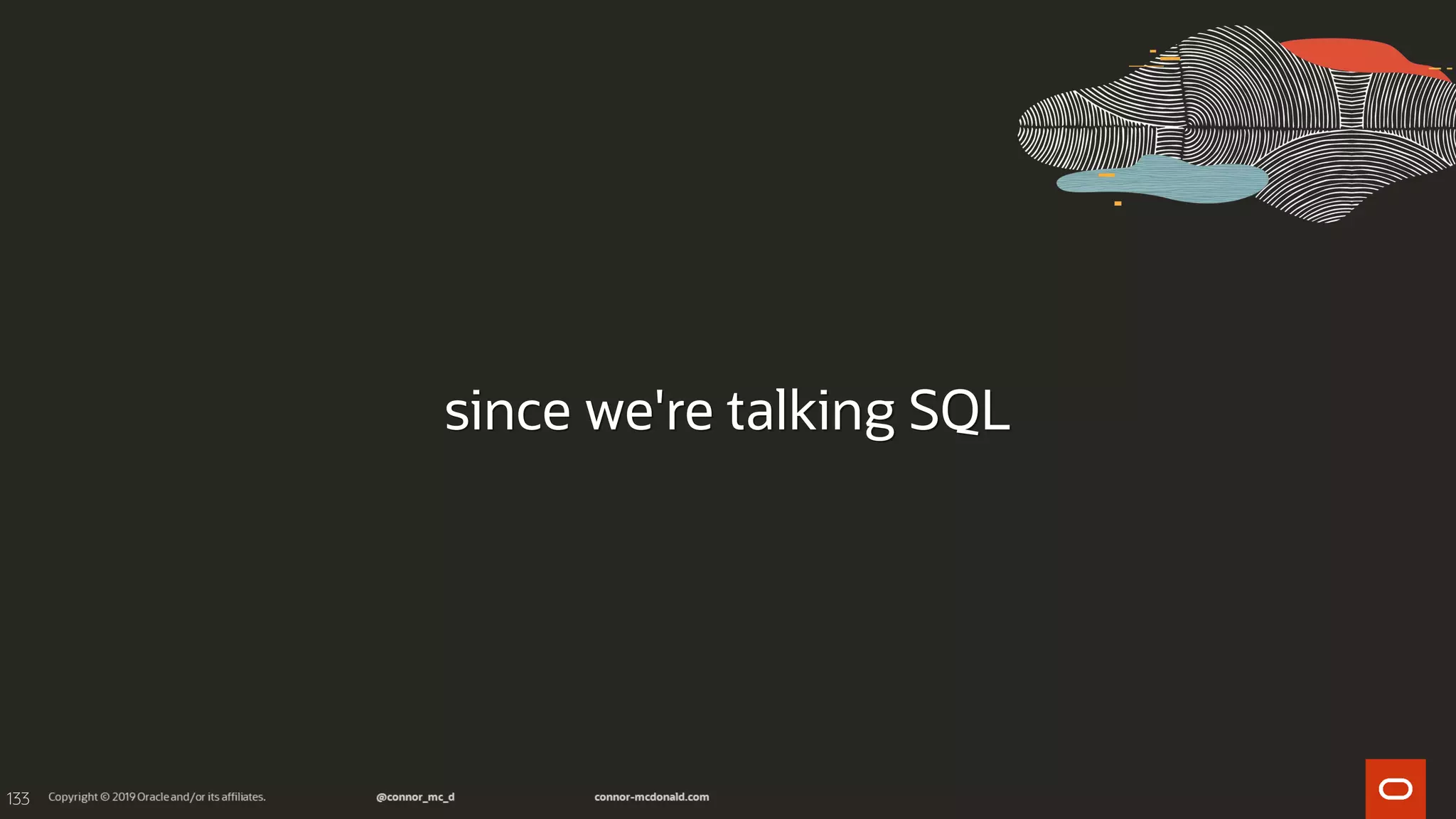 since we're talking SQL

133 Copyright © 2019 Oracle and/or its affiliates. @connor_mc_d connor-mcdonald.com